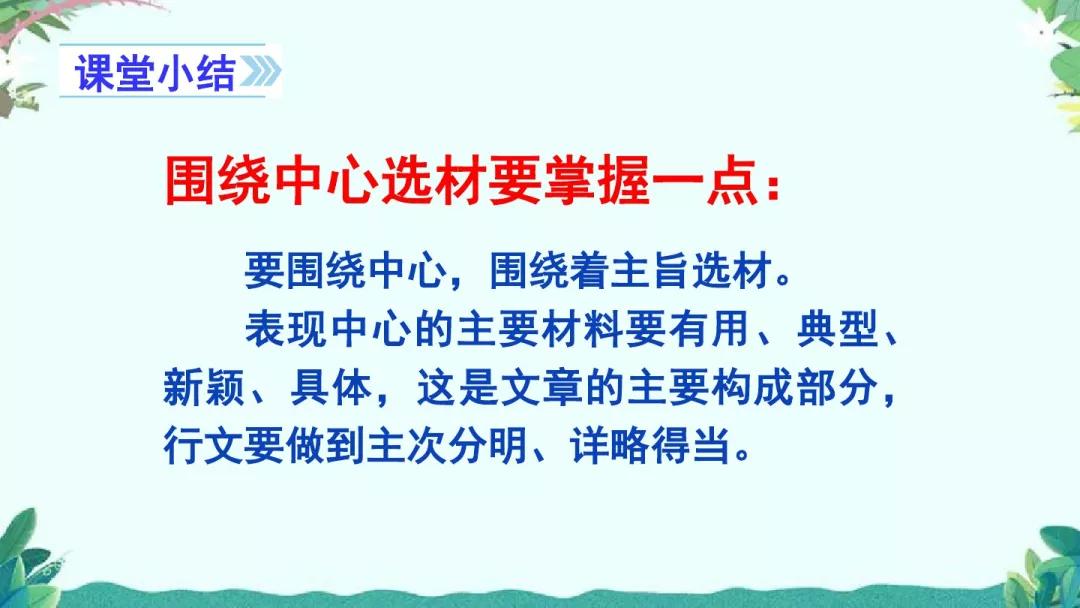 课堂小结

围绕中心选材要掌握一点：

要围绕中心，围绕着主旨选材。

表现中心的主要材料要有用、典型、新颖、具体，这是文章的主要构成部分，行文要做到主次分明、详略得当。